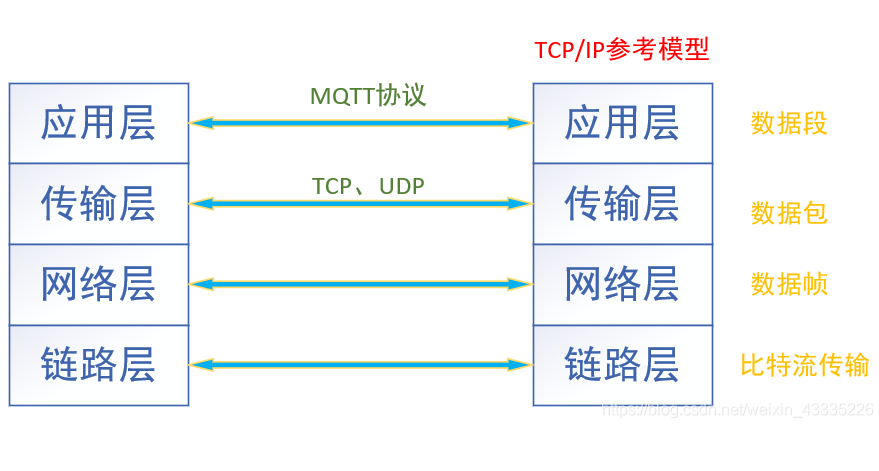 TCP/IP参考模型

应用层
MQTT协议
应用层
数据段

传输层
TCP、UDP
传输层
数据包

网络层
网络层
数据帧

链路层
链路层
比特流传输

https://blog.csdn.net/weixin_43335226